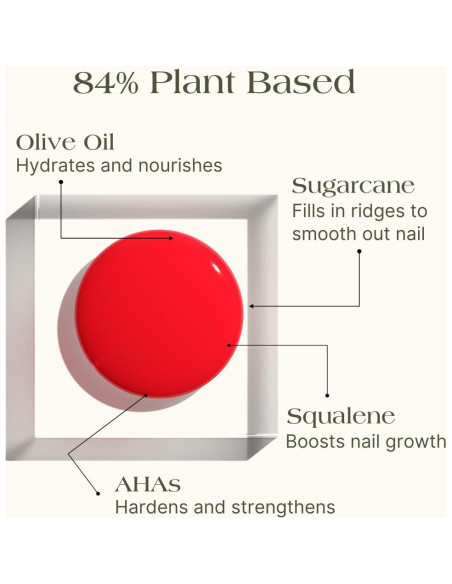 84% Plant Based

Olive Oil
Hydrates and nourishes

Sugarcane
Fills in ridges to smooth out nail

Squalene
Boosts nail growth

AHAs
Hardens and strengthens